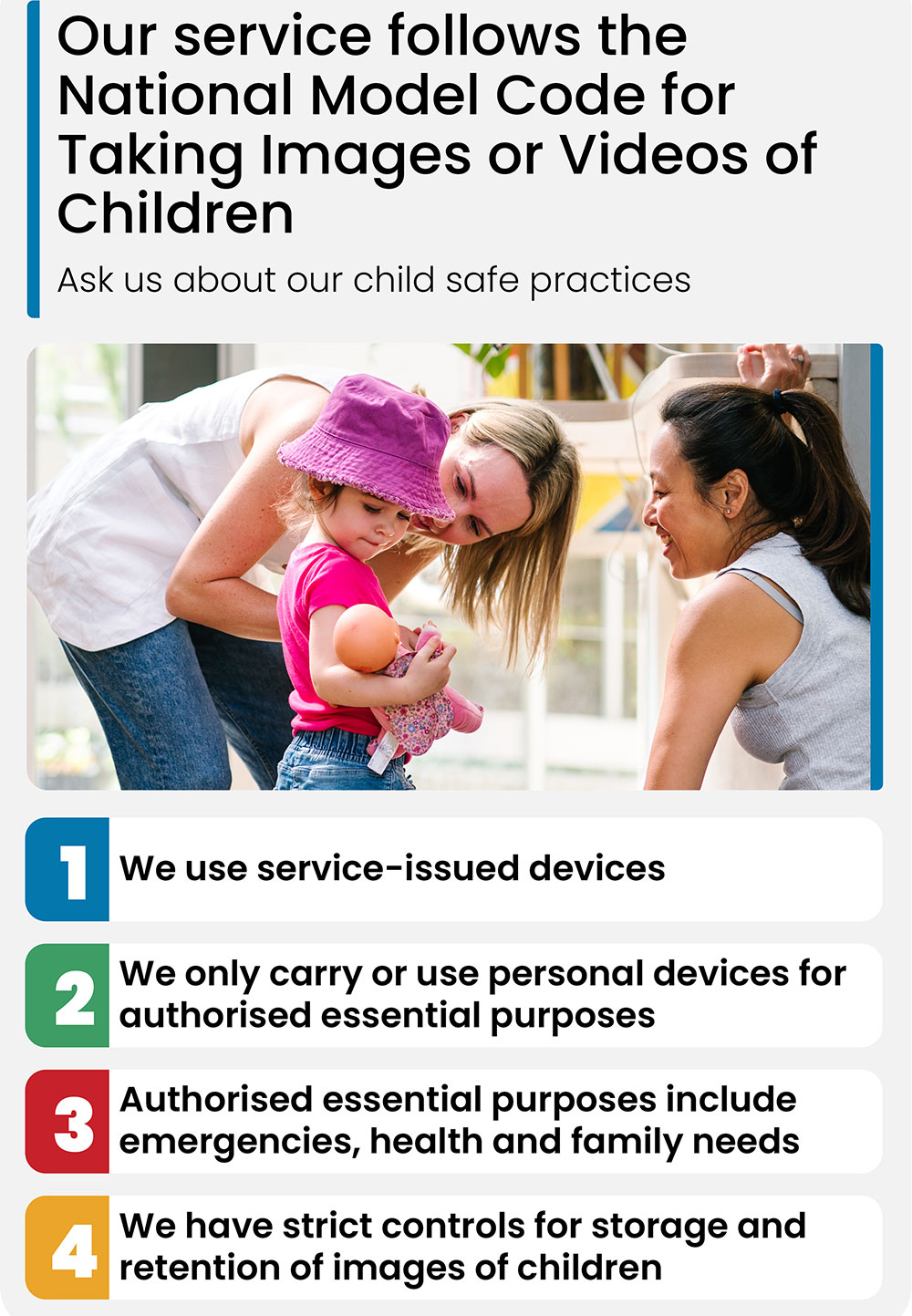 Our service follows the National Model Code for Taking Images or Videos of Children

Ask us about our child safe practices

1 We use service-issued devices

2 We only carry or use personal devices for authorised essential purposes

3 Authorised essential purposes include emergencies, health and family needs

4 We have strict controls for storage and retention of images of children